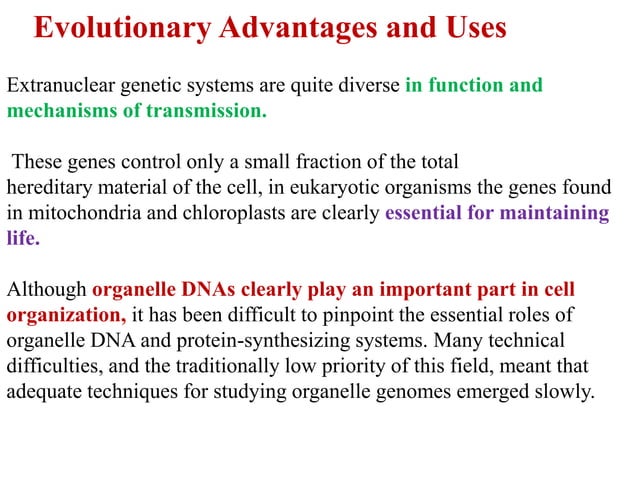 Evolutionary Advantages and Uses

Extranuclear genetic systems are quite diverse in function and mechanisms of transmission.

These genes control only a small fraction of the total hereditary material of the cell, in eukaryotic organisms the genes found in mitochondria and chloroplasts are clearly essential for maintaining life.

Although organelle DNAs clearly play an important part in cell organization, it has been difficult to pinpoint the essential roles of organelle DNA and protein-synthesizing systems. Many technical difficulties, and the traditionally low priority of this field, meant that adequate techniques for studying organelle genomes emerged slowly.